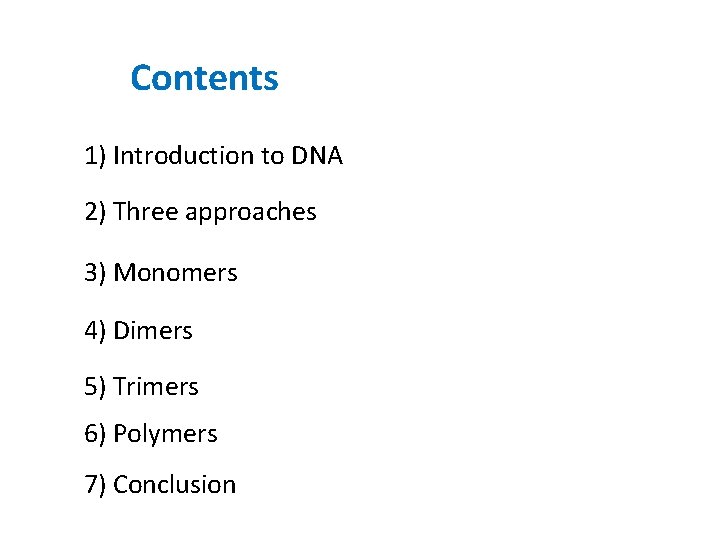 Contents

1) Introduction to DNA

2) Three approaches

3) Monomers

4) Dimers

5) Trimers

6) Polymers

7) Conclusion